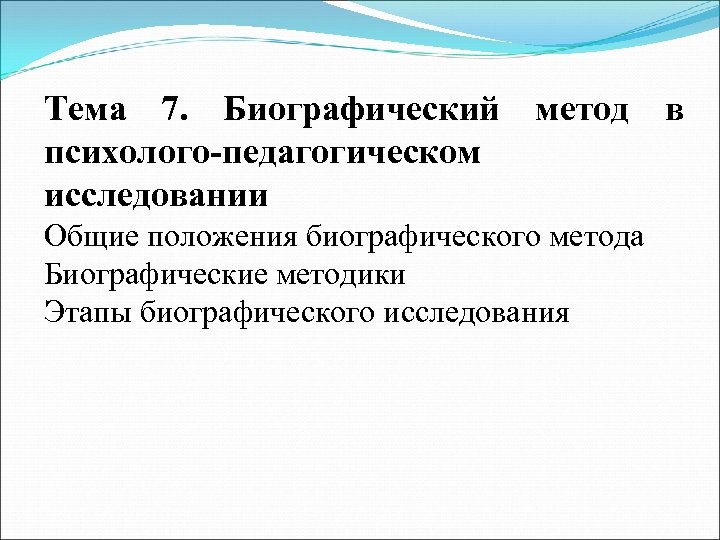 Тема 7. Биографический метод в психолого-педагогическом исследовании

Общие положения биографического метода
Биографические методики
Этапы биографического исследования